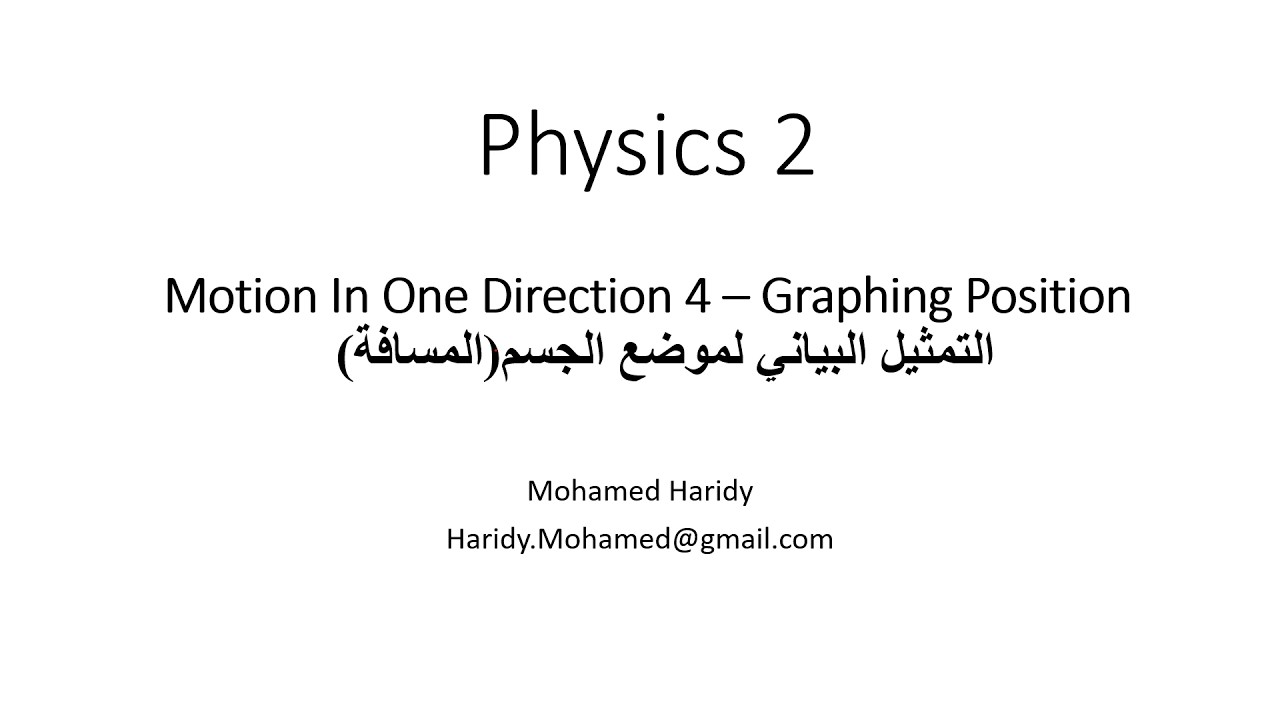 Physics 2

Motion In One Direction 4 – Graphing Position
التمثيل البياني لموضع الجسم(المسافة)

Mohamed Haridy
Haridy.Mohamed@gmail.com